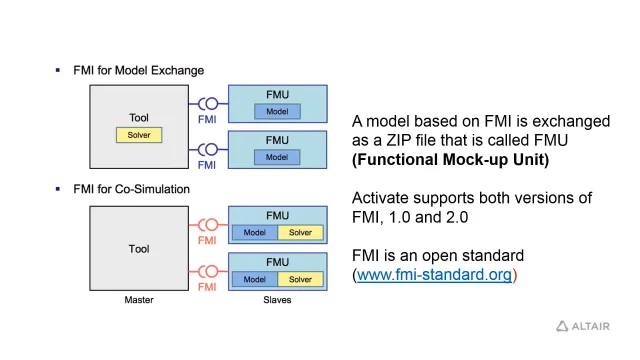 ▪ FMI for Model Exchange

Tool

Solver

FMI

FMU

Model

FMI

FMU

Model

▪ FMI for Co-Simulation

Tool

FMI

FMU

Model Solver

FMI

FMU

Model Solver

Master

Slaves

A model based on FMI is exchanged as a ZIP file that is called FMU **(Functional Mock-up Unit)**

Activate supports both versions of FMI, 1.0 and 2.0

FMI is an open standard (www.fmi-standard.org)

ALTAIR